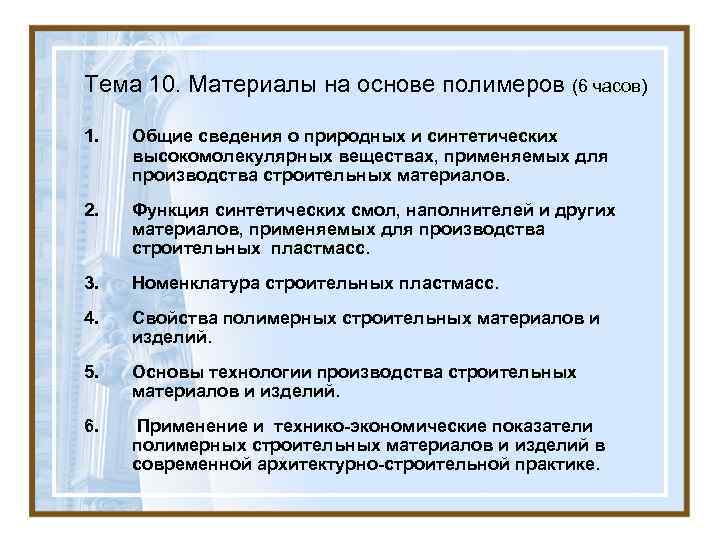 Тема 10. Материалы на основе полимеров (6 часов)

1. Общие сведения о природных и синтетических высокомолекулярных веществах, применяемых для производства строительных материалов.

2. Функция синтетических смол, наполнителей и других материалов, применяемых для производства строительных пластмасс.

3. Номенклатура строительных пластмасс.

4. Свойства полимерных строительных материалов и изделий.

5. Основы технологии производства строительных материалов и изделий.

6. Применение и технико-экономические показатели полимерных строительных материалов и изделий в современной архитектурно-строительной практике.